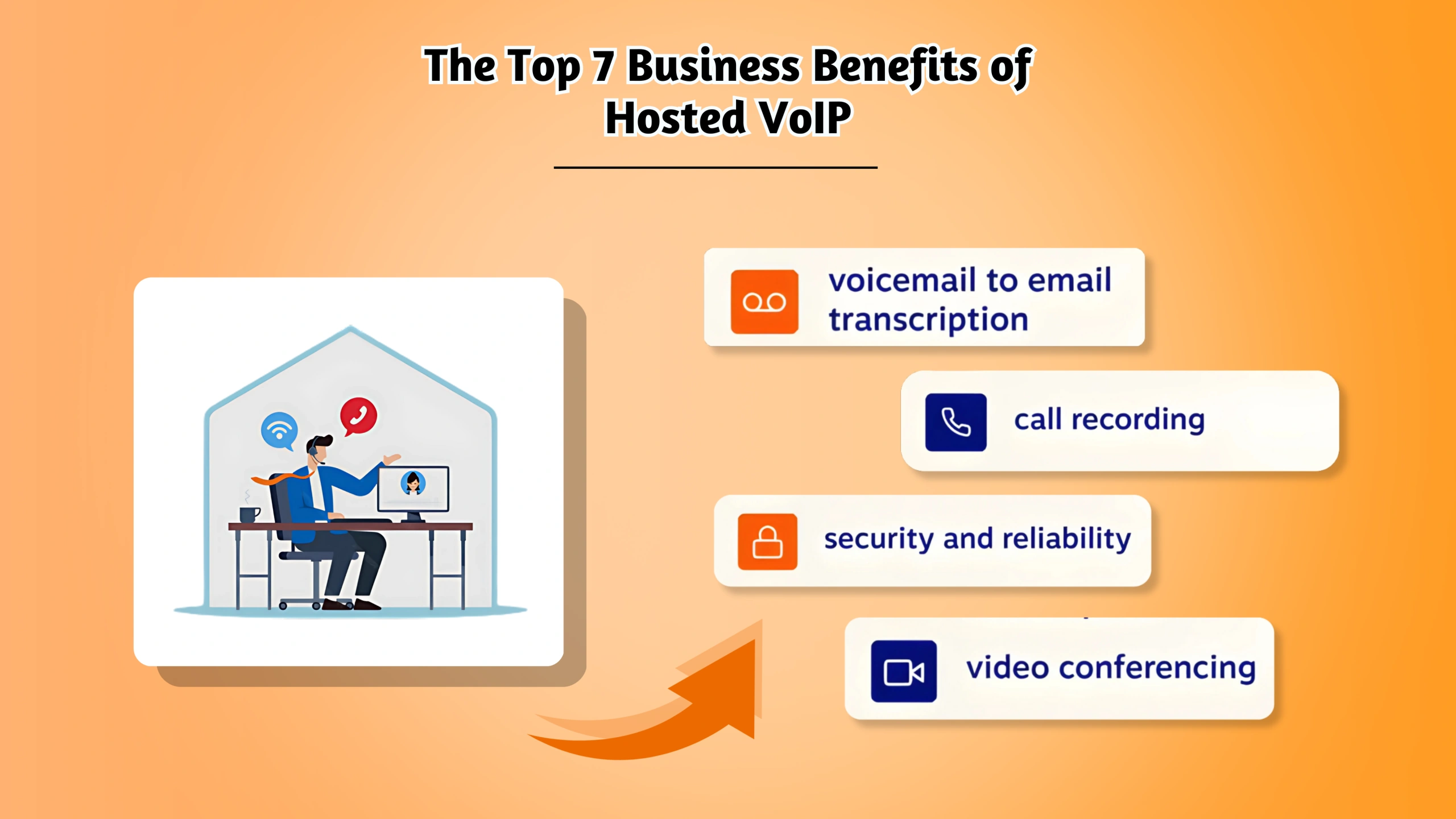 The Top 7 Business Benefits of Hosted VoIP

voicemail to email transcription

call recording

security and reliability

video conferencing